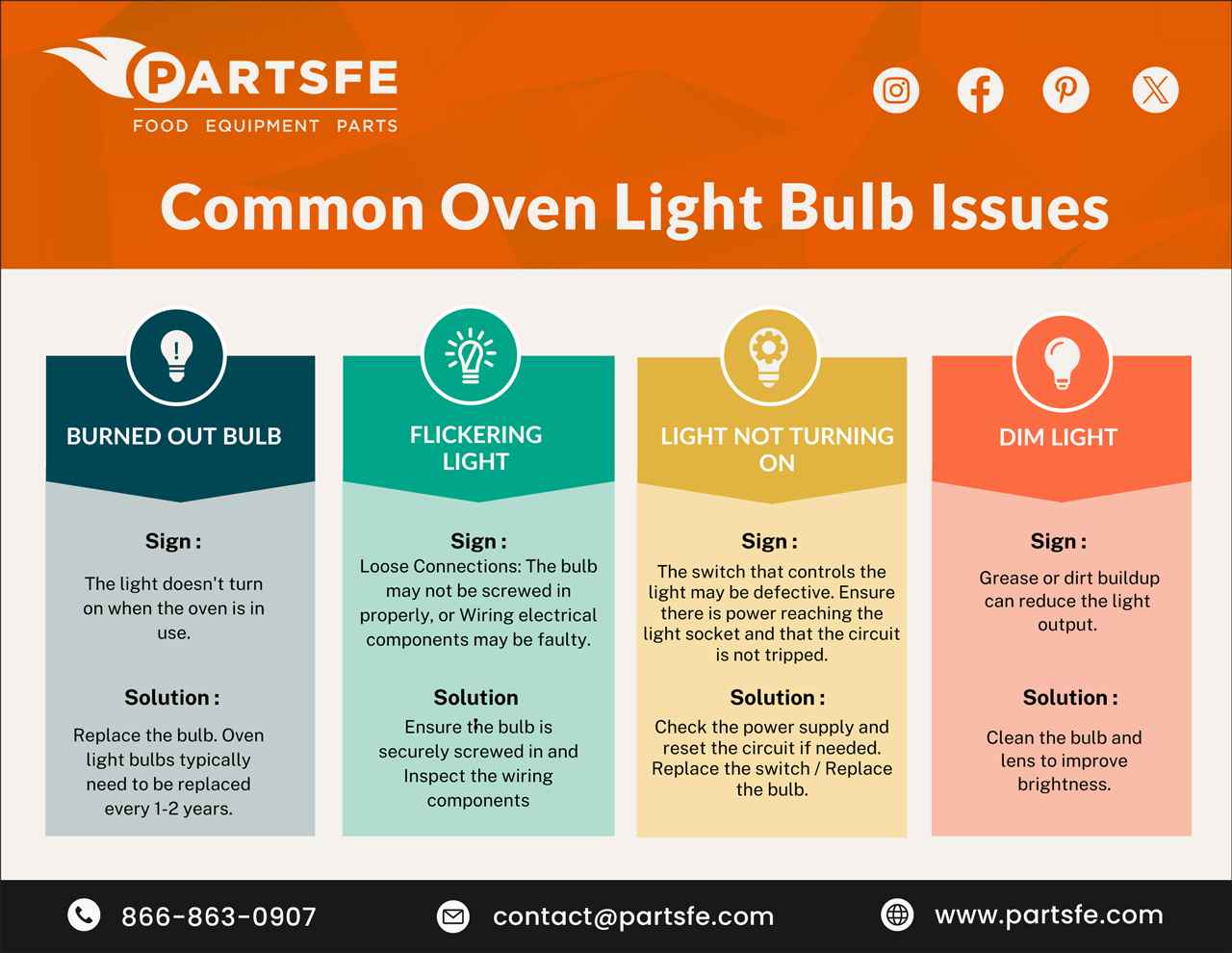 PARTSFE
FOOD EQUIPMENT PARTS

Common Oven Light Bulb Issues

BURNED OUT BULB

Sign :

The light doesn't turn on when the oven is in use.

Solution :

Replace the bulb. Oven light bulbs typically need to be replaced every 1-2 years.

FLICKERING LIGHT

Sign :

Loose Connections: The bulb may not be screwed in properly, or Wiring electrical components may be faulty.

Solution

Ensure the bulb is securely screwed in and Inspect the wiring components

LIGHT NOT TURNING ON

Sign :

The switch that controls the light may be defective. Ensure there is power reaching the light socket and that the circuit is not tripped.

Solution :

Check the power supply and reset the circuit if needed. Replace the switch / Replace the bulb.

DIM LIGHT

Sign :

Grease or dirt buildup can reduce the light output.

Solution :

Clean the bulb and lens to improve brightness.

866-863-0907
contact@partsfe.com
www.partsfe.com